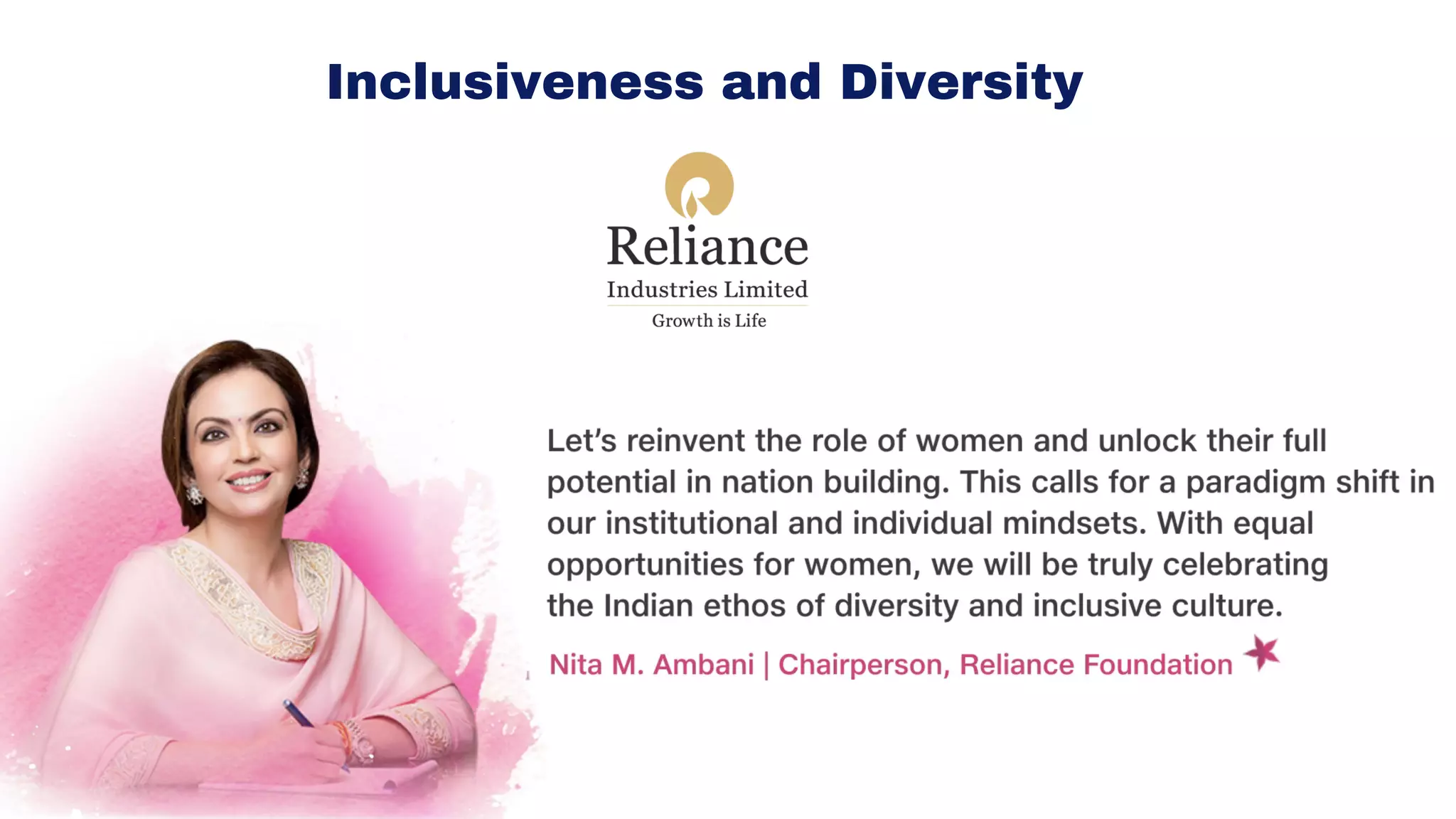 Inclusiveness and Diversity

Reliance
Industries Limited
Growth is Life

Let's reinvent the role of women and unlock their full potential in nation building. This calls for a paradigm shift in our institutional and individual mindsets. With equal opportunities for women, we will be truly celebrating the Indian ethos of diversity and inclusive culture.

Nita M. Ambani | Chairperson, Reliance Foundation